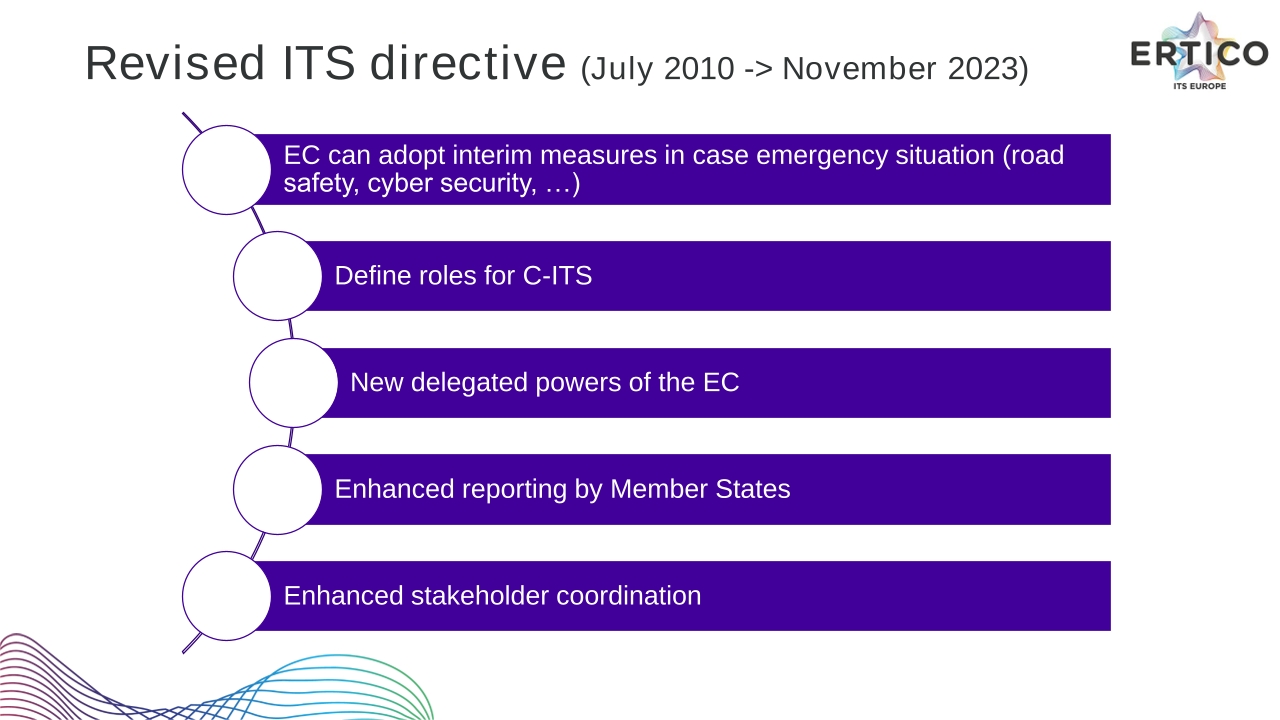 Revised ITS directive (July 2010 -> November 2023)

ERTICO
ITS EUROPE

EC can adopt interim measures in case emergency situation (road safety, cyber security, …)

Define roles for C-ITS

New delegated powers of the EC

Enhanced reporting by Member States

Enhanced stakeholder coordination